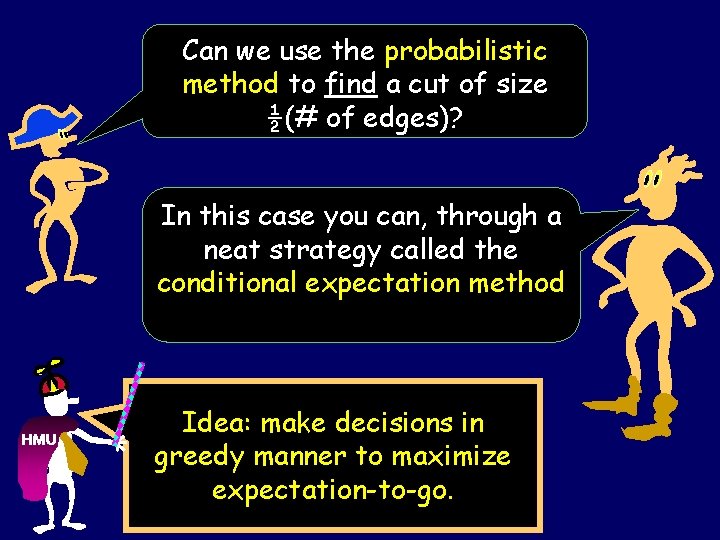 Can we use the probabilistic method to find a cut of size $\frac{1}{2}$(# of edges)?

In this case you can, through a neat strategy called the conditional expectation method

HMU

Idea: make decisions in greedy manner to maximize expectation-to-go.